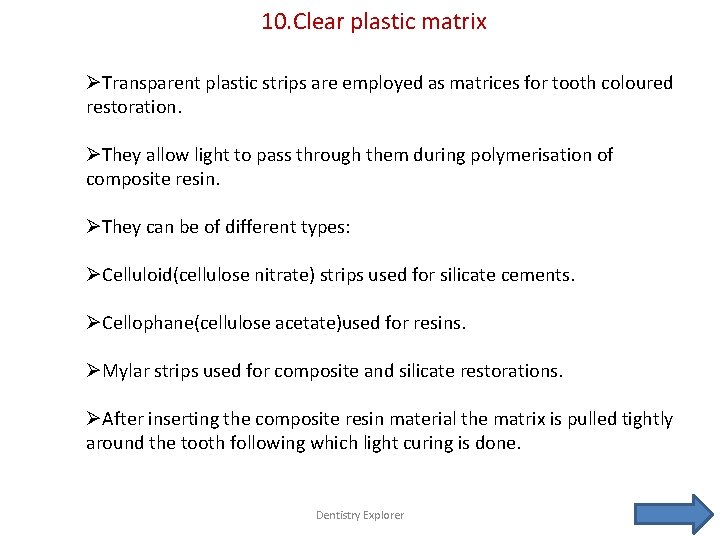 10.Clear plastic matrix

➢Transparent plastic strips are employed as matrices for tooth coloured restoration.

➢They allow light to pass through them during polymerisation of composite resin.

➢They can be of different types:

➢Celluloid(cellulose nitrate) strips used for silicate cements.

➢Cellophane(cellulose acetate)used for resins.

➢Mylar strips used for composite and silicate restorations.

➢After inserting the composite resin material the matrix is pulled tightly around the tooth following which light curing is done.

Dentistry Explorer